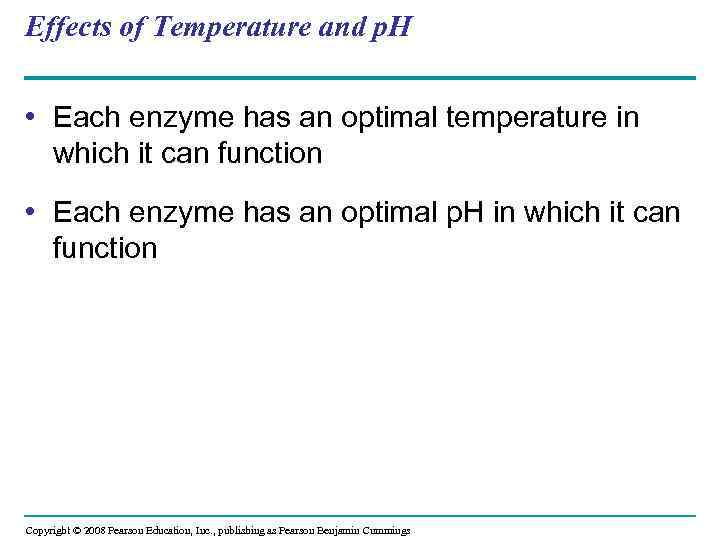 Effects of Temperature and pH

• Each enzyme has an optimal temperature in which it can function

• Each enzyme has an optimal pH in which it can function

Copyright © 2008 Pearson Education, Inc., publishing as Pearson Benjamin Cummings